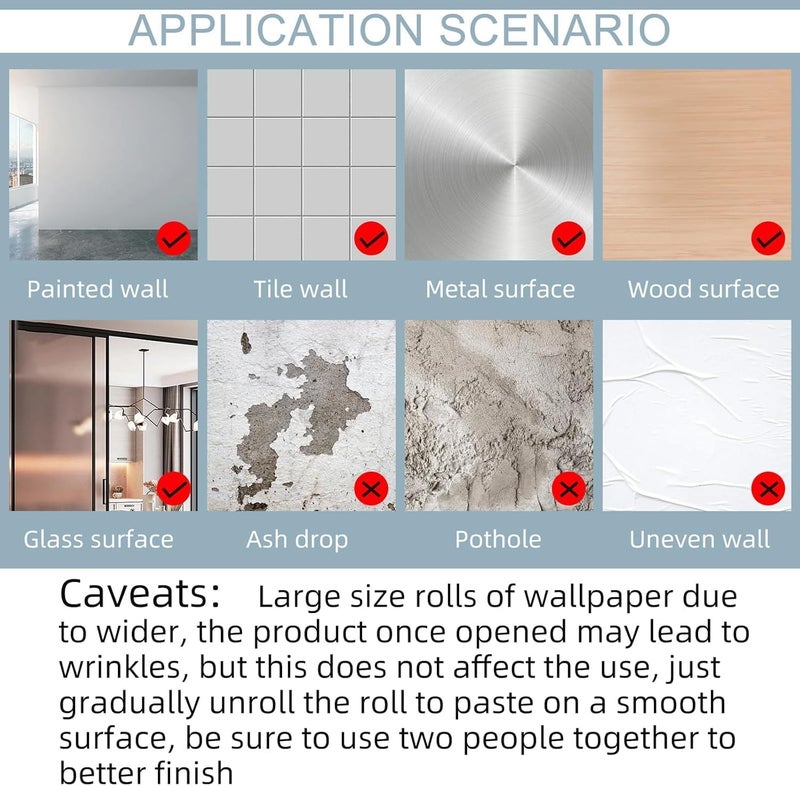 APPLICATION SCENARIO

Painted wall

Tile wall

Metal surface

Wood surface

Glass surface

Ash drop

Pothole

Uneven wall

Caveats: Large size rolls of wallpaper due to wider, the product once opened may lead to wrinkles, but this does not affect the use, just gradually unroll the roll to paste on a smooth surface, be sure to use two people together to better finish